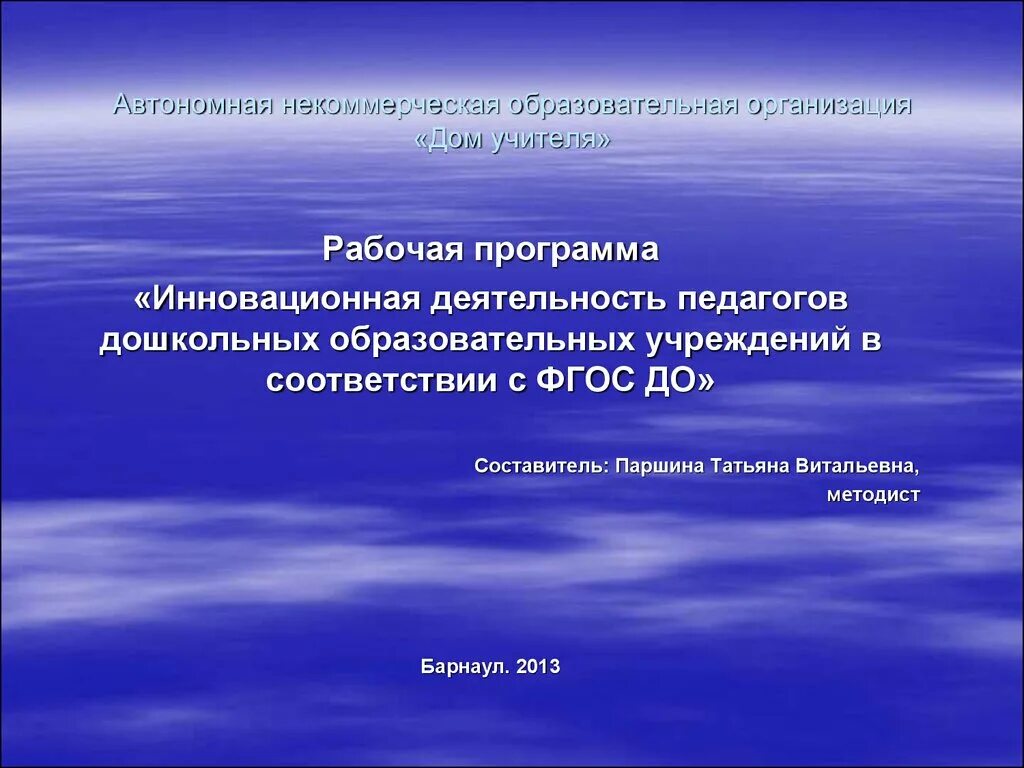 Автономная некоммерческая образовательная организация «Дом учителя»

Рабочая программа
«Инновационная деятельность педагогов дошкольных образовательных учреждений в соответствии с ФГОС ДО»

Составитель: Паршина Татьяна Витальевна, методист

Барнаул. 2013